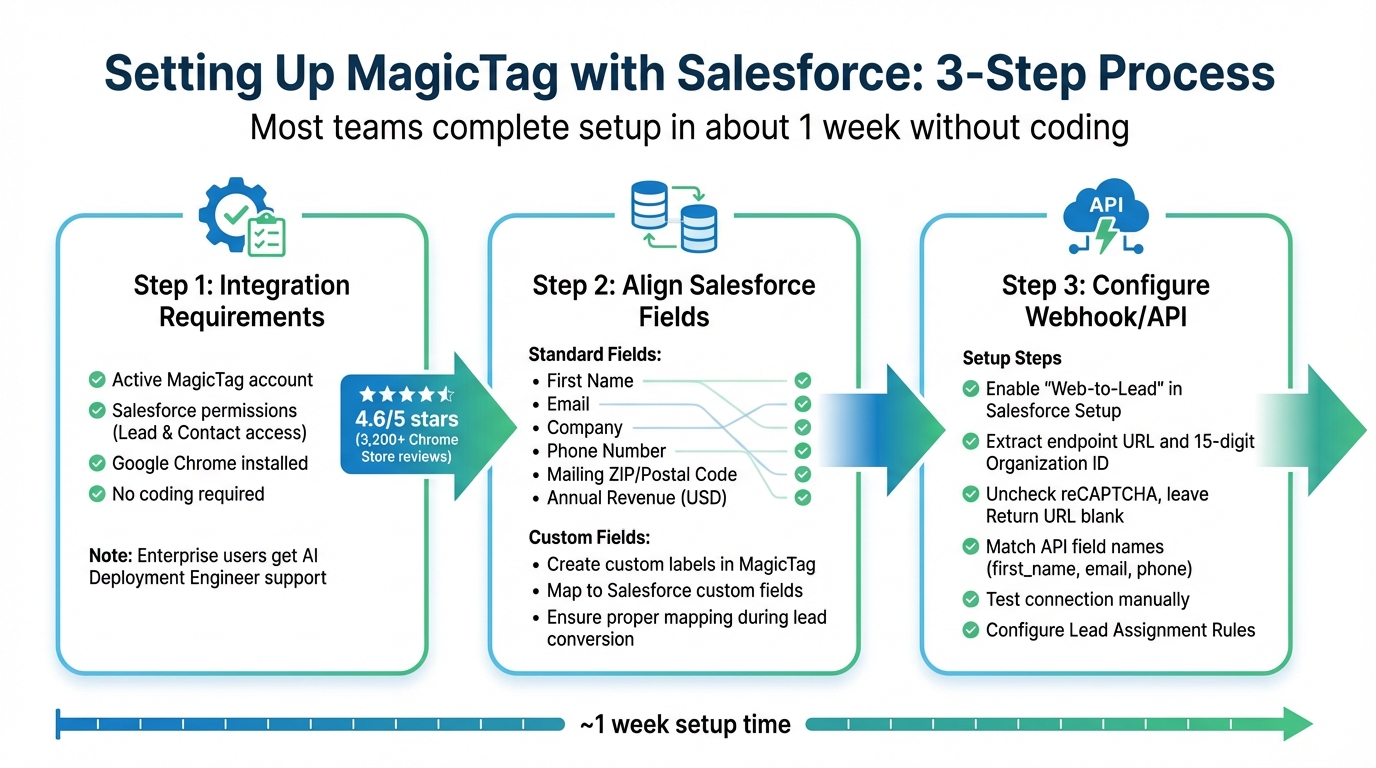 Setting Up MagicTag with Salesforce: 3-Step Process

Most teams complete setup in about 1 week without coding

Step 1: Integration Requirements

Active MagicTag account
Salesforce permissions (Lead & Contact access)
Google Chrome installed
No coding required

Note: Enterprise users get AI Deployment Engineer support

4.6/5 stars
(3,200+ Chrome Store reviews)

Step 2: Align Salesforce Fields

Standard Fields:
• First Name
• Email
• Company
• Phone Number
• Mailing ZIP/Postal Code
• Annual Revenue (USD)

Custom Fields:
• Create custom labels in MagicTag
• Map to Salesforce custom fields
• Ensure proper mapping during lead conversion

API

Step 3: Configure Webhook/API

Setup Steps
Enable "Web-to-Lead" in Salesforce Setup
Extract endpoint URL and 15-digit Organization ID
Uncheck reCAPTCHA, leave Return URL blank
Match API field names (first_name, email, phone)
Test connection manually
Configure Lead Assignment Rules

~1 week setup time